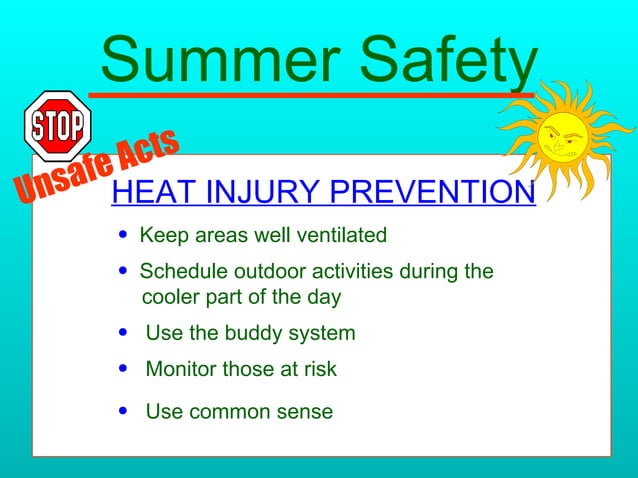 Summer Safety

STOP

Unsafe Acts

HEAT INJURY PREVENTION

• Keep areas well ventilated
• Schedule outdoor activities during the cooler part of the day
• Use the buddy system
• Monitor those at risk
• Use common sense